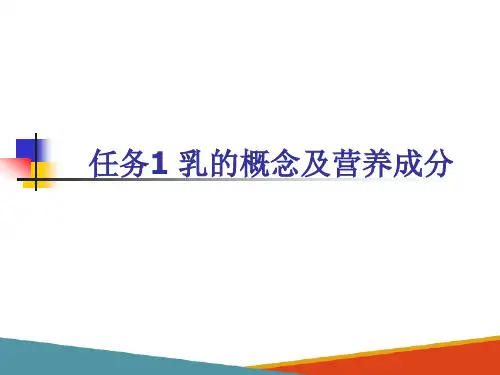 任务1 乳的概念及营养成分